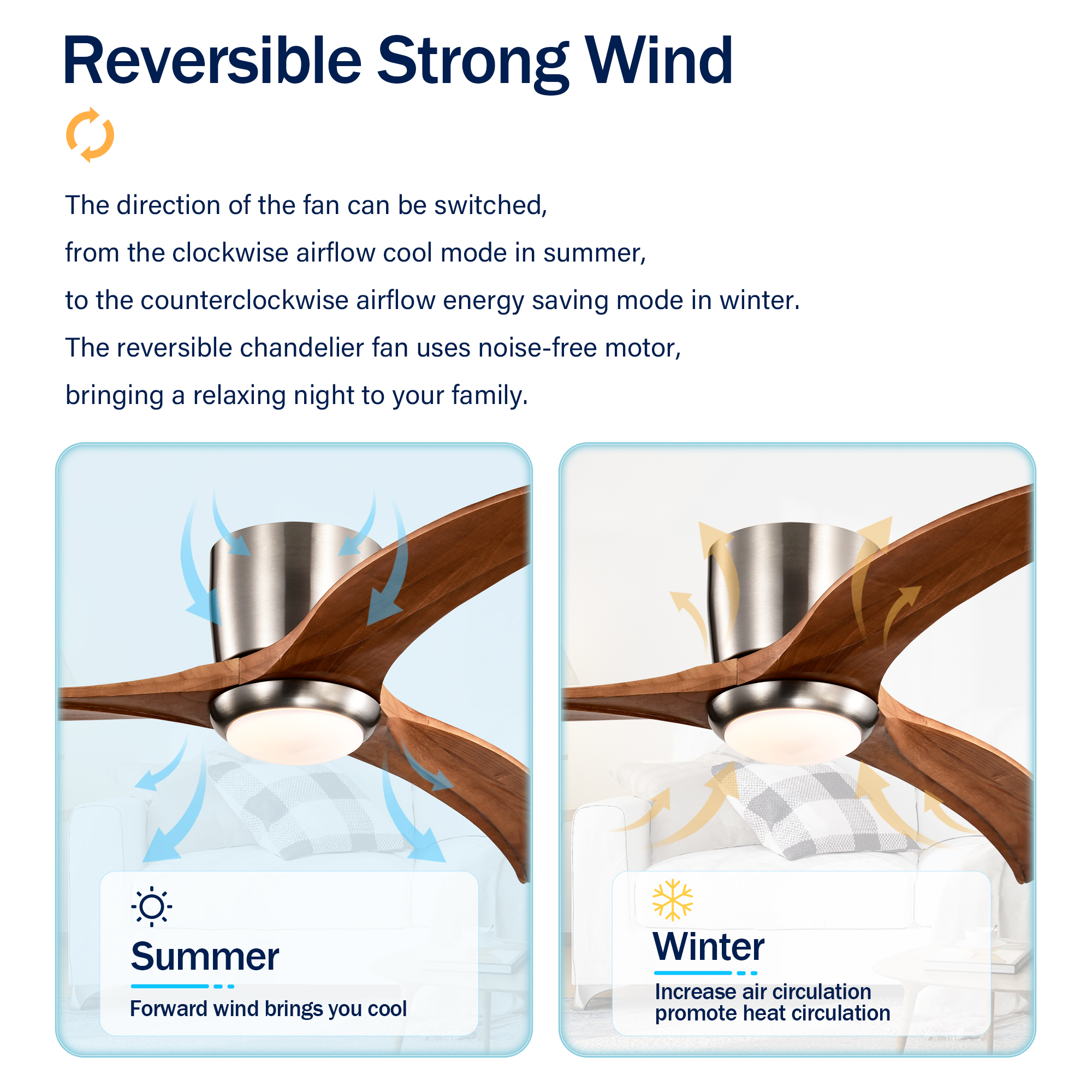 Reversible Strong Wind

The direction of the fan can be switched, from the clockwise airflow cool mode in summer, to the counterclockwise airflow energy saving mode in winter. The reversible chandelier fan uses noise-free motor, bringing a relaxing night to your family.

Summer

Forward wind brings you cool

Winter

Increase air circulation
promote heat circulation